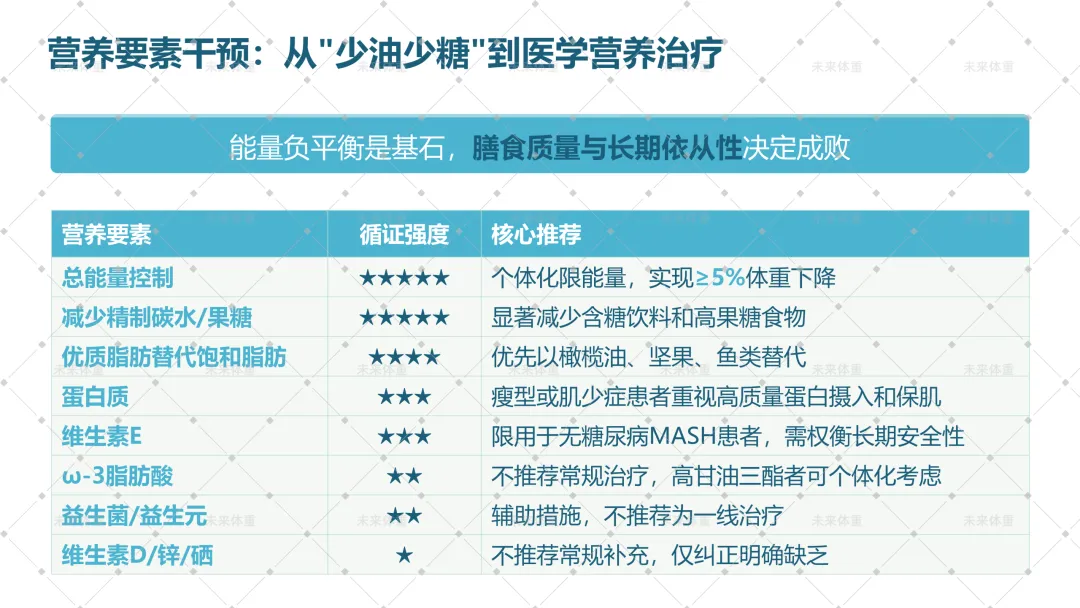 营养要素干预：从"少油少糖"到医学营养治疗

能量负平衡是基石，膳食质量与长期依从性决定成败

| 营养要素 | 循证强度 | 核心推荐 |
|---|---|---|
| 总能量控制 | ★★★★★ | 个体化限能量，实现≥5%体重下降 |
| 减少精制碳水/果糖 | ★★★★★ | 显著减少含糖饮料和高果糖食物 |
| 优质脂肪替代饱和脂肪 | ★★★★ | 优先以橄榄油、坚果、鱼类替代 |
| 蛋白质 | ★★★ | 瘦型或肌少症患者重视高质量蛋白摄入和保肌 |
| 维生素E | ★★★ | 限用于无糖尿病MASH患者，需权衡长期安全性 |
| ω-3脂肪酸 | ★★ | 不推荐常规治疗，高甘油三酯者可个体化考虑 |
| 益生菌/益生元 | ★★ | 辅助措施，不推荐为一线治疗 |
| 维生素D/锌/硒 | ★ | 不推荐常规补充，仅纠正明确缺乏 |

未来体重